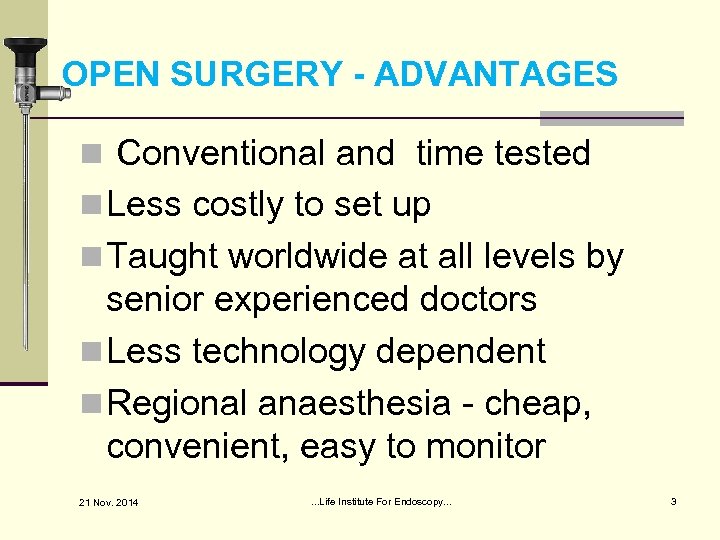 OPEN SURGERY - ADVANTAGES

Conventional and time tested

Less costly to set up

Taught worldwide at all levels by senior experienced doctors

Less technology dependent

Regional anaesthesia - cheap, convenient, easy to monitor

21 Nov. 2014

...Life Institute For Endoscopy...

3